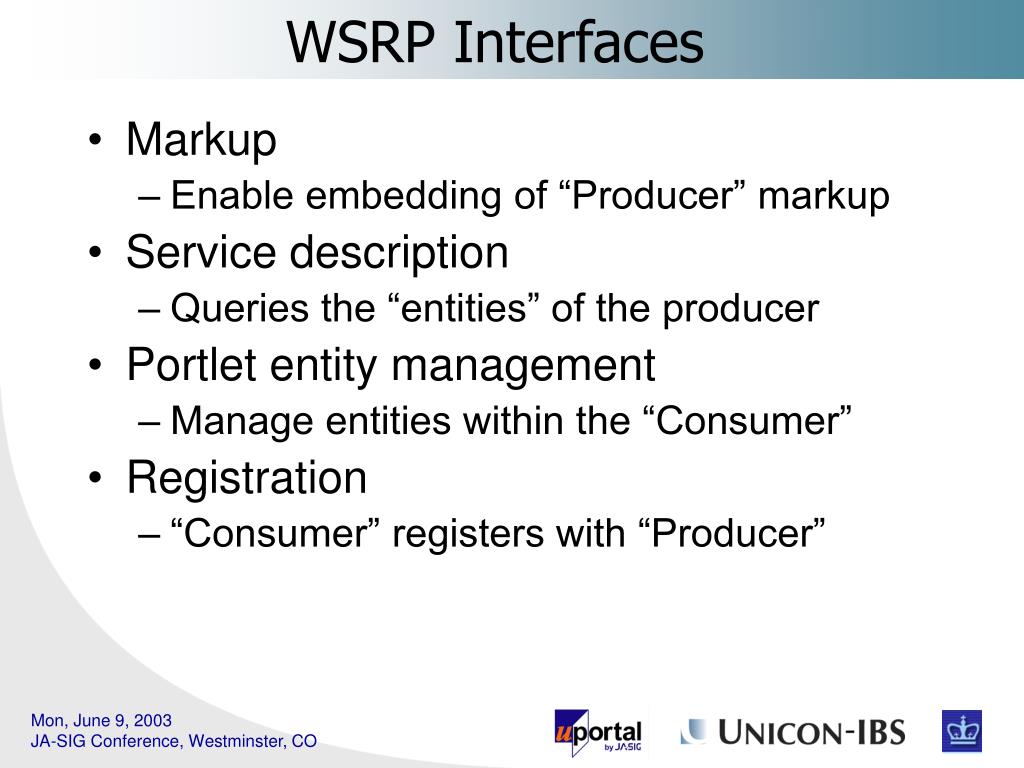 WSRP Interfaces

• Markup
 – Enable embedding of “Producer” markup
• Service description
 – Queries the “entities” of the producer
• Portlet entity management
 – Manage entities within the “Consumer”
• Registration
 – “Consumer” registers with “Producer”

Mon, June 9, 2003
JA-SIG Conference, Westminster, CO

uportal by JA-SIG

UNICON-IBS